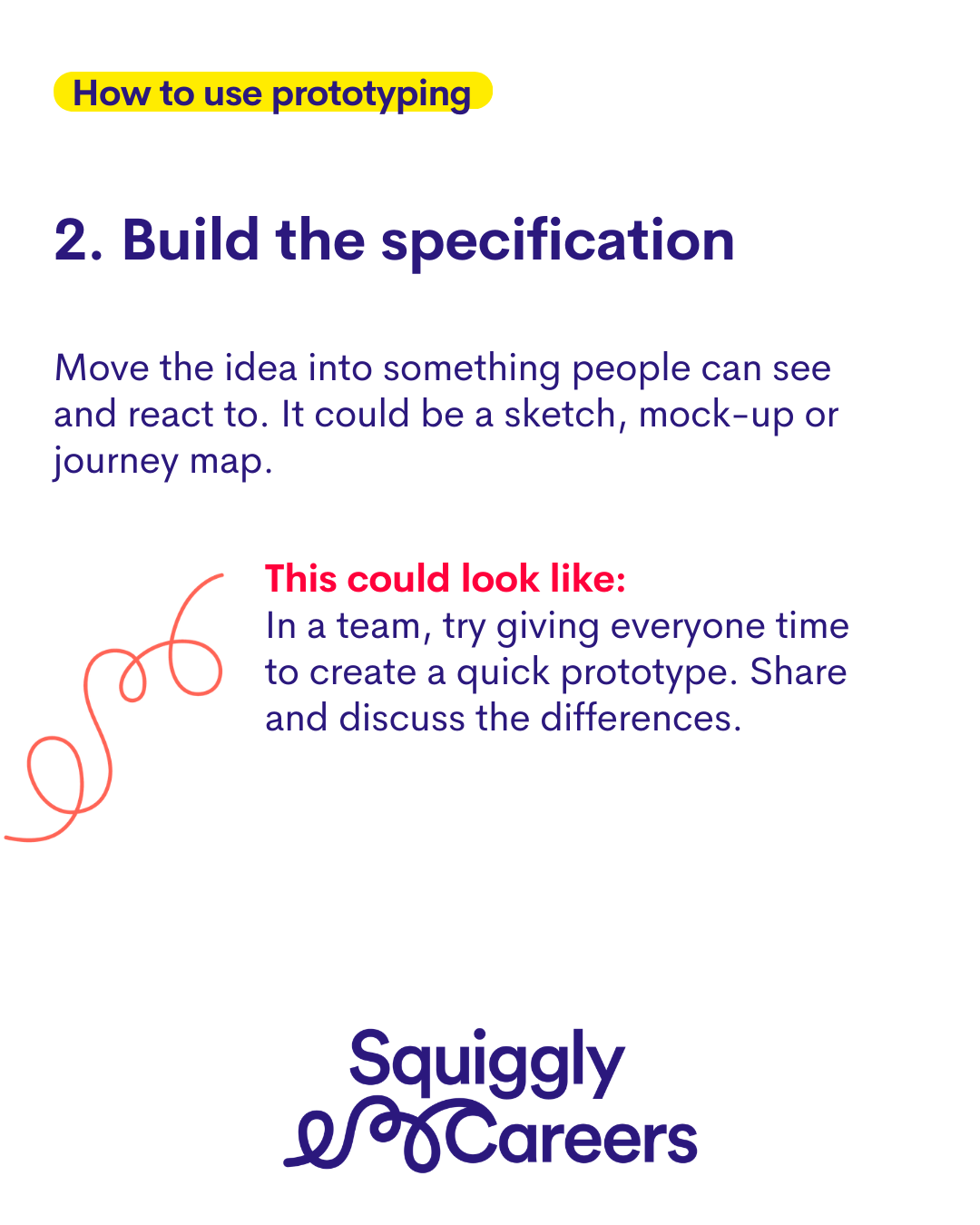 How to use prototyping

2. Build the specification

Move the idea into something people can see and react to. It could be a sketch, mock-up or journey map.

This could look like:
In a team, try giving everyone time to create a quick prototype. Share and discuss the differences.

Squiggly Careers